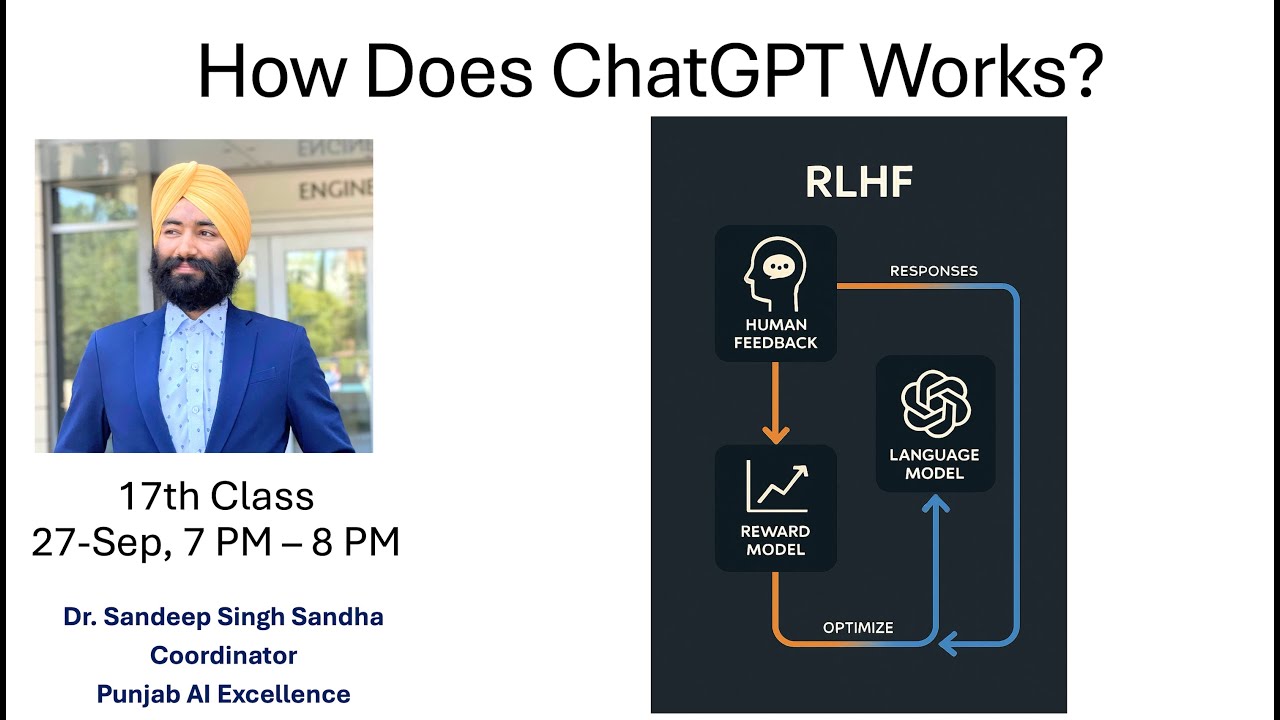 How Does ChatGPT Works?

ENGINE

17th Class
27-Sep, 7 PM – 8 PM

Dr. Sandeep Singh Sandha
Coordinator
Punjab AI Excellence

RLHF

HUMAN FEEDBACK

RESPONSES

LANGUAGE MODEL

REWARD MODEL

OPTIMIZE